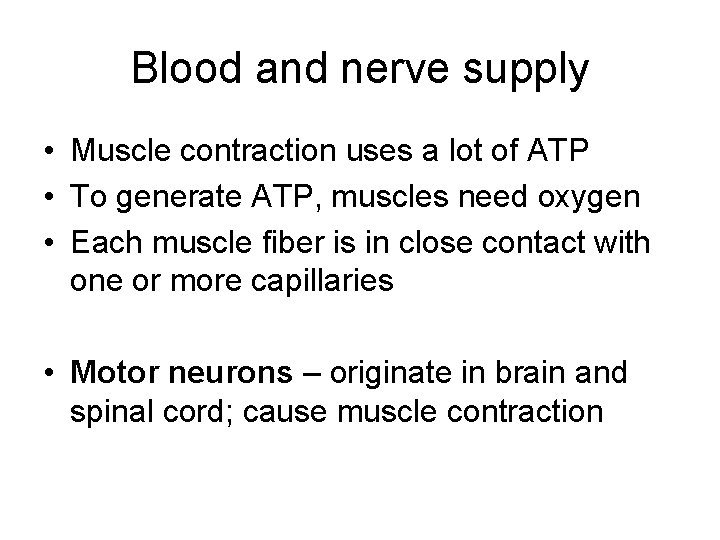 Blood and nerve supply

• Muscle contraction uses a lot of ATP
• To generate ATP, muscles need oxygen
• Each muscle fiber is in close contact with one or more capillaries

• Motor neurons – originate in brain and spinal cord; cause muscle contraction